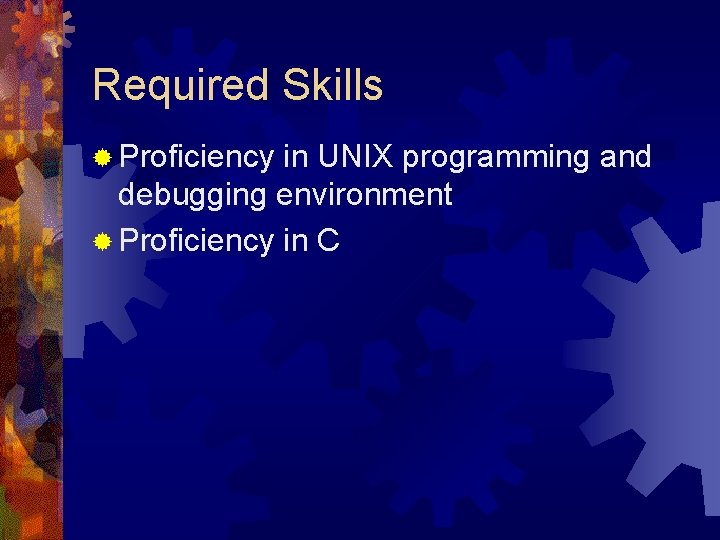 Required Skills

Proficiency in UNIX programming and debugging environment

Proficiency in C